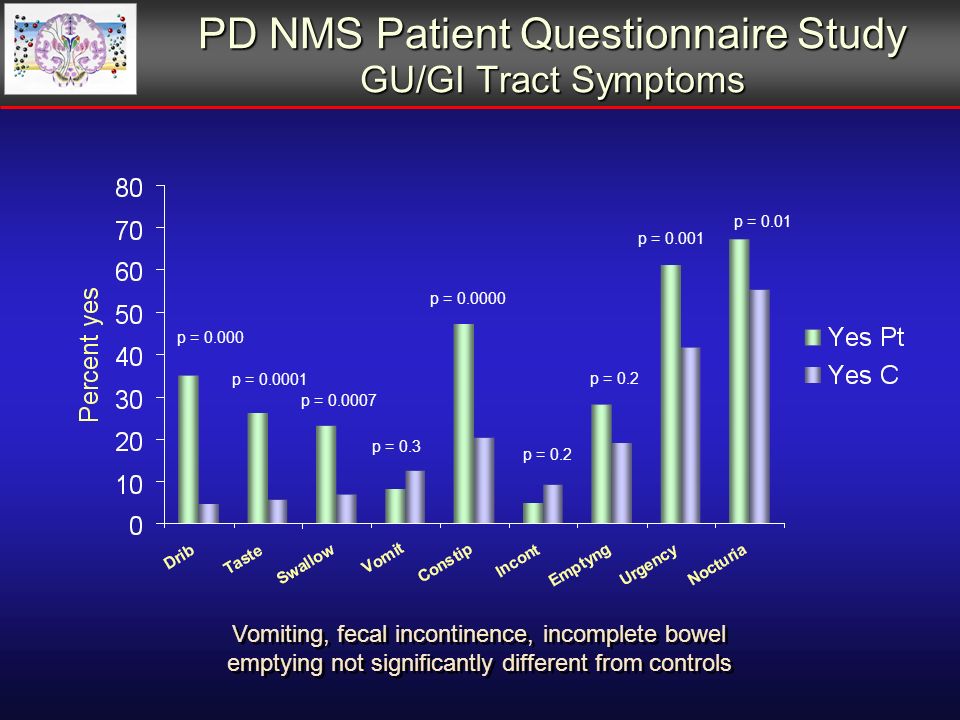 PD NMS Patient Questionnaire Study
GU/GI Tract Symptoms

Percent yes

80
70
60
50
40
30
20
10
0

p = 0.000
p = 0.0001
p = 0.0007
p = 0.3
p = 0.0000
p = 0.2
p = 0.2
p = 0.001
p = 0.01

Drib
Taste
Swallow
Vomit
Constip
Incont
Emptyng
Urgency
Nocturia

Yes Pt
Yes C

Vomiting, fecal incontinence, incomplete bowel emptying not significantly different from controls